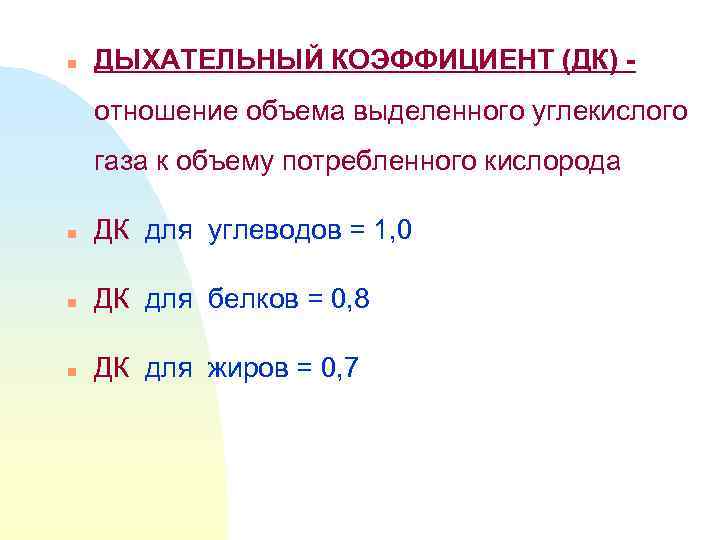 ДЫХАТЕЛЬНЫЙ КОЭФФИЦИЕНТ (ДК) - отношение объема выделенного углекислого газа к объему потребленного кислорода

ДК для углеводов = 1,0

ДК для белков = 0,8

ДК для жиров = 0,7